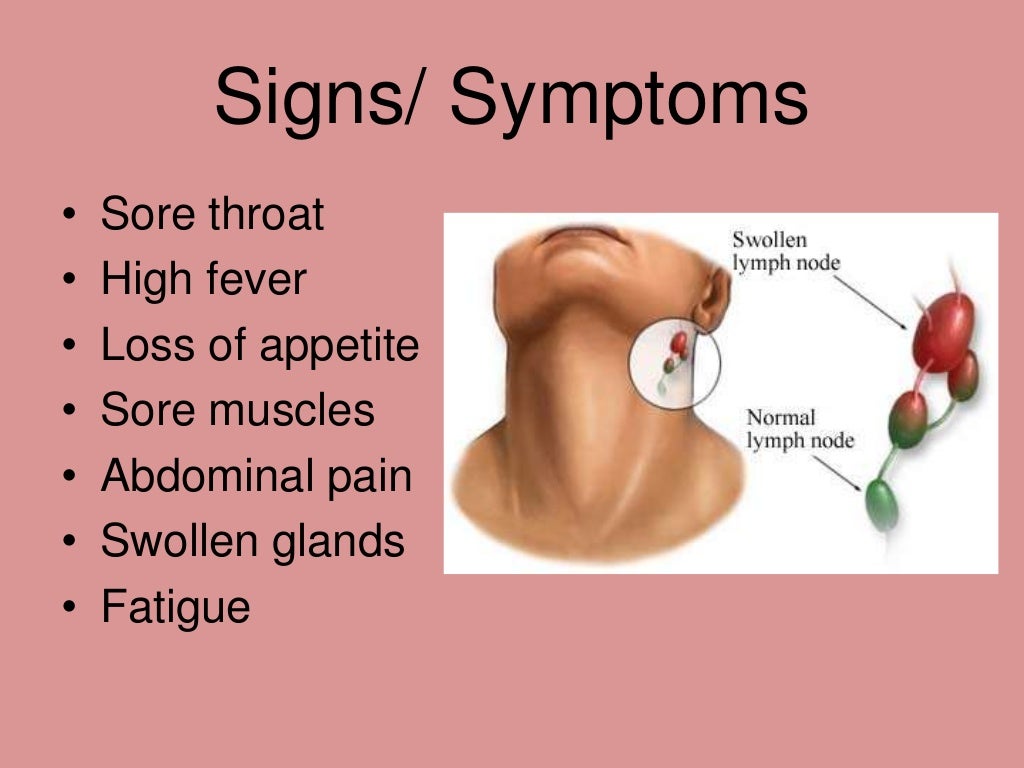 Signs/ Symptoms

• Sore throat
• High fever
• Loss of appetite
• Sore muscles
• Abdominal pain
• Swollen glands
• Fatigue

Swollen lymph node

Normal lymph node